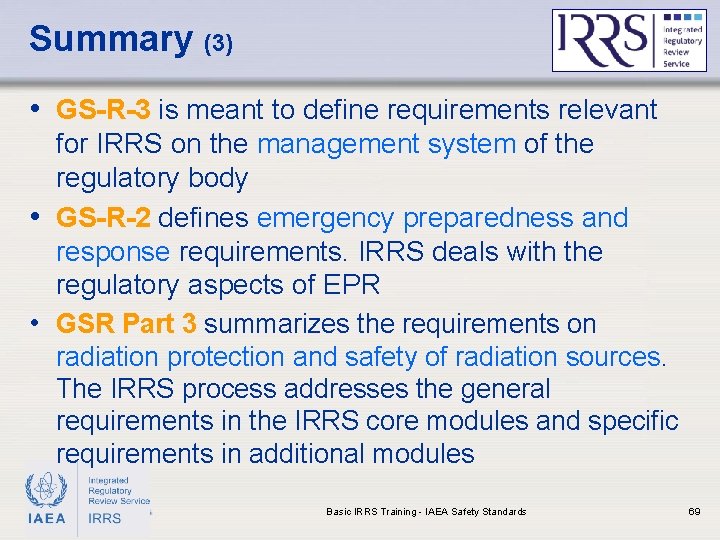 Summary (3)

IRRS Integrated Regulatory Review Service

• GS-R-3 is meant to define requirements relevant for IRRS on the management system of the regulatory body

• GS-R-2 defines emergency preparedness and response requirements. IRRS deals with the regulatory aspects of EPR

• GSR Part 3 summarizes the requirements on radiation protection and safety of radiation sources. The IRRS process addresses the general requirements in the IRRS core modules and specific requirements in additional modules

IAEA Integrated Regulatory Review Service IRRS

Basic IRRS Training - IAEA Safety Standards

69